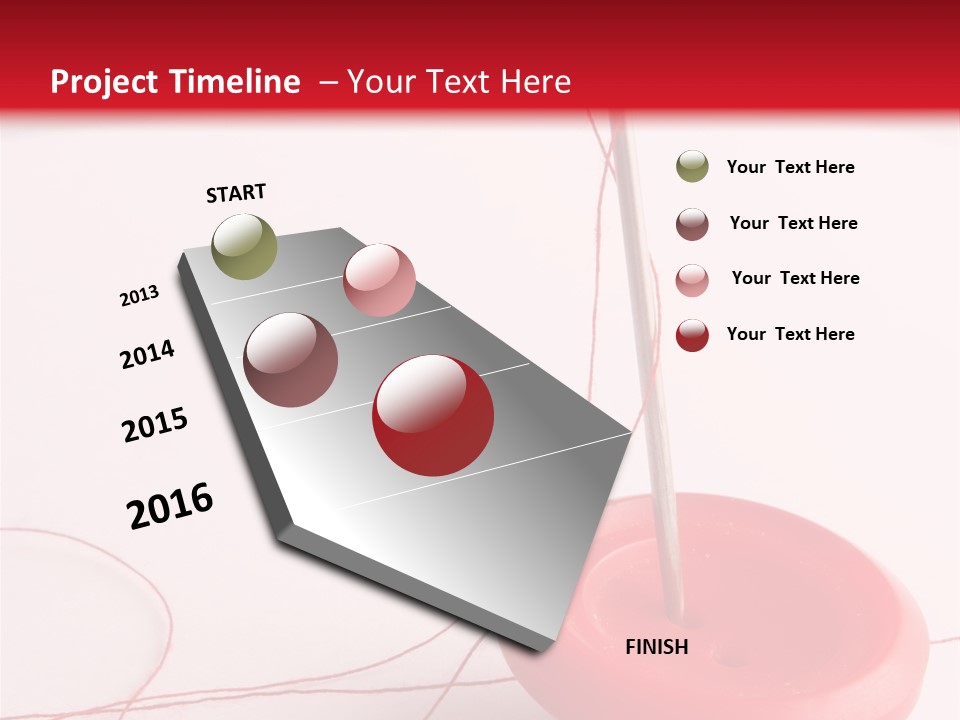 Project Timeline – Your Text Here

START

2013

2014

2015

2016

FINISH

Your Text Here

Your Text Here

Your Text Here

Your Text Here